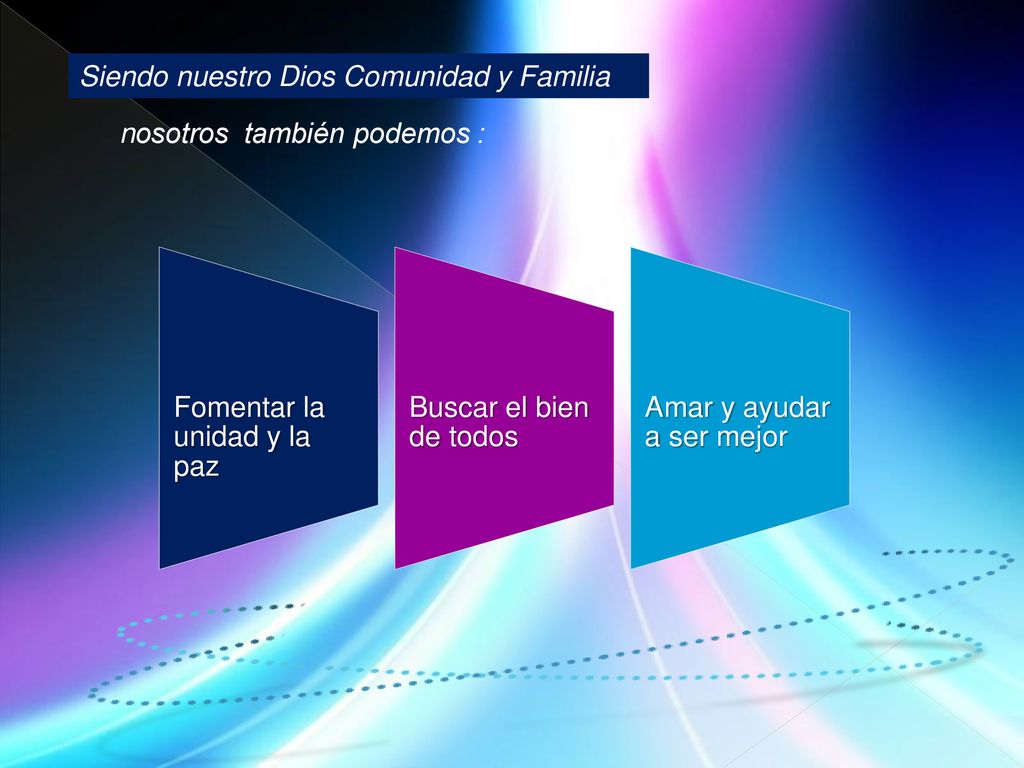 Siendo nuestro Dios Comunidad y Familia

nosotros también podemos :

Fomentar la unidad y la paz

Buscar el bien de todos

Amar y ayudar a ser mejor